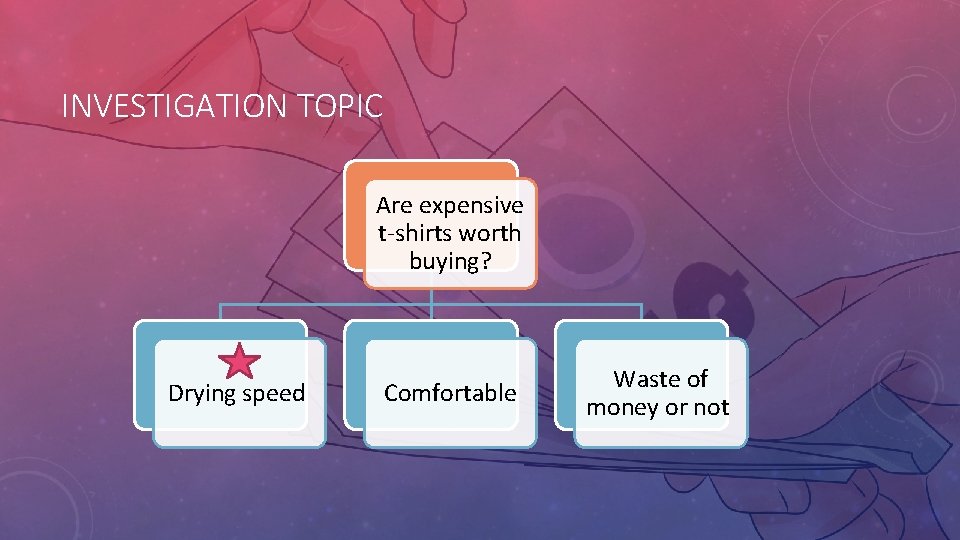 INVESTIGATION TOPIC

Are expensive t-shirts worth buying?

Drying speed

Comfortable

Waste of money or not